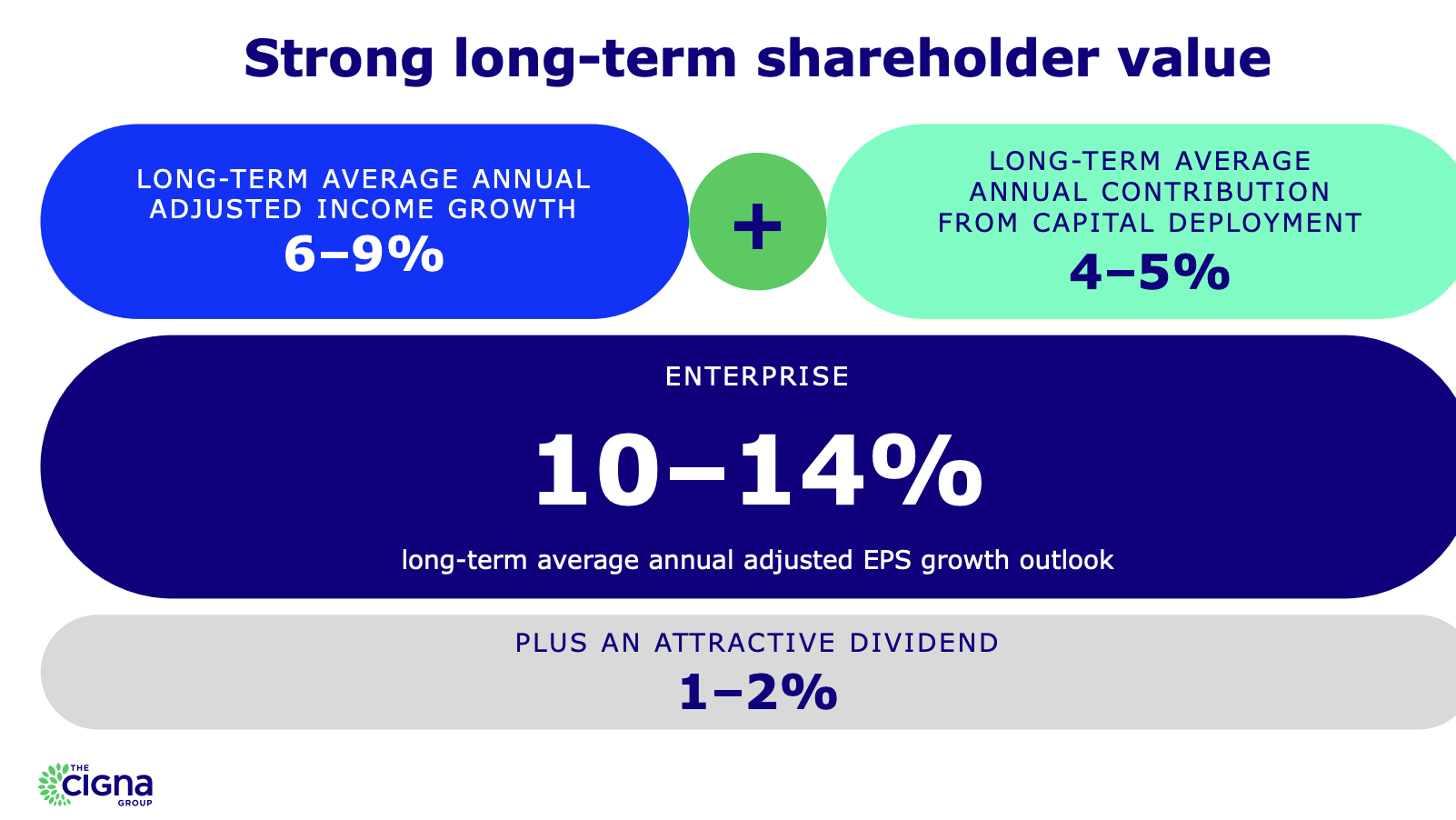 Strong long-term shareholder value

LONG-TERM AVERAGE ANNUAL ADJUSTED INCOME GROWTH
6–9%

+

LONG-TERM AVERAGE ANNUAL CONTRIBUTION FROM CAPITAL DEPLOYMENT
4–5%

ENTERPRISE
10–14%
long-term average annual adjusted EPS growth outlook

PLUS AN ATTRACTIVE DIVIDEND
1–2%

THE CIGNA GROUP